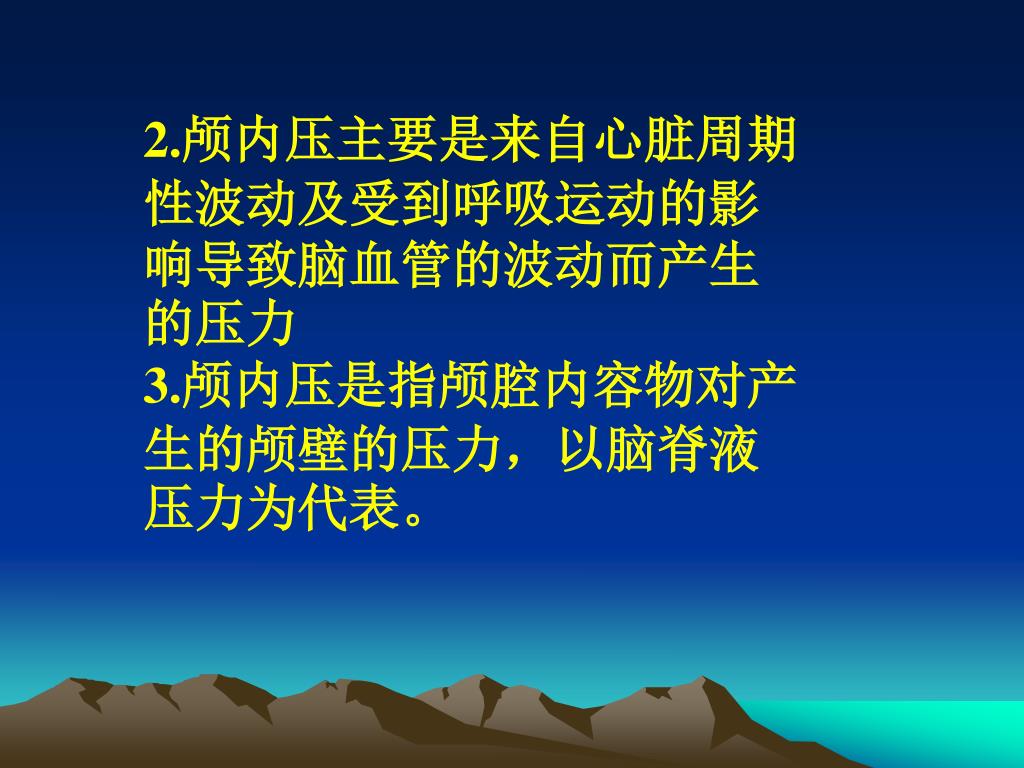 2.颅内压主要是来自心脏周期性波动及受到呼吸运动的影响导致脑血管的波动而产生的压力
3.颅内压是指颅腔内容物对产生的颅壁的压力，以脑脊液压力为代表。